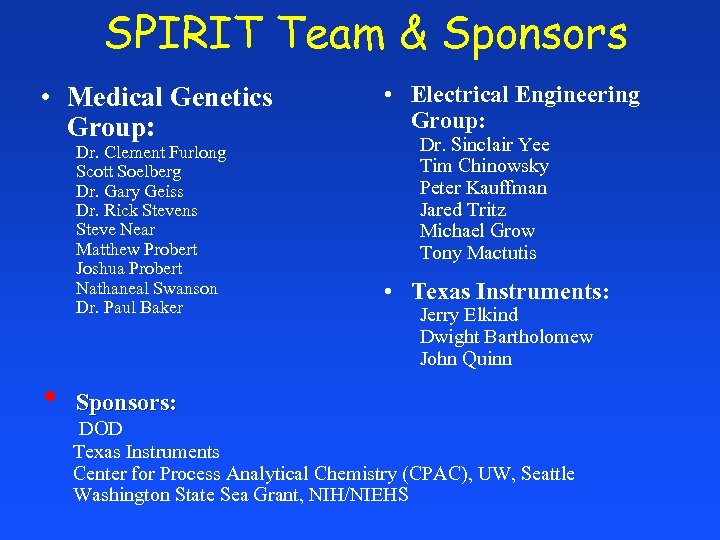 SPIRIT Team & Sponsors

• Medical Genetics Group:
Dr. Clement Furlong
Scott Soelberg
Dr. Gary Geiss
Dr. Rick Stevens
Steve Near
Matthew Probert
Joshua Probert
Nathaneal Swanson
Dr. Paul Baker

• Electrical Engineering Group:
Dr. Sinclair Yee
Tim Chinowsky
Peter Kauffman
Jared Tritz
Michael Grow
Tony Mactutis

• Texas Instruments:
Jerry Elkind
Dwight Bartholomew
John Quinn

• Sponsors:
DOD
Texas Instruments
Center for Process Analytical Chemistry (CPAC), UW, Seattle
Washington State Sea Grant, NIH/NIEHS